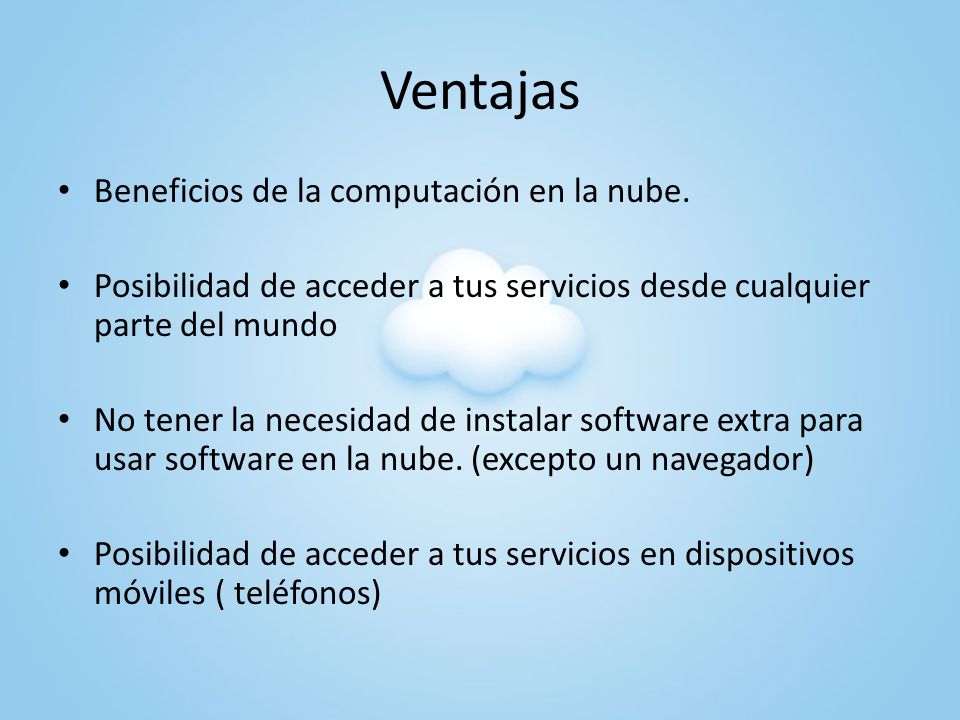 Ventajas

• Beneficios de la computación en la nube.

• Posibilidad de acceder a tus servicios desde cualquier parte del mundo

• No tener la necesidad de instalar software extra para usar software en la nube. (excepto un navegador)

• Posibilidad de acceder a tus servicios en dispositivos móviles ( teléfonos)